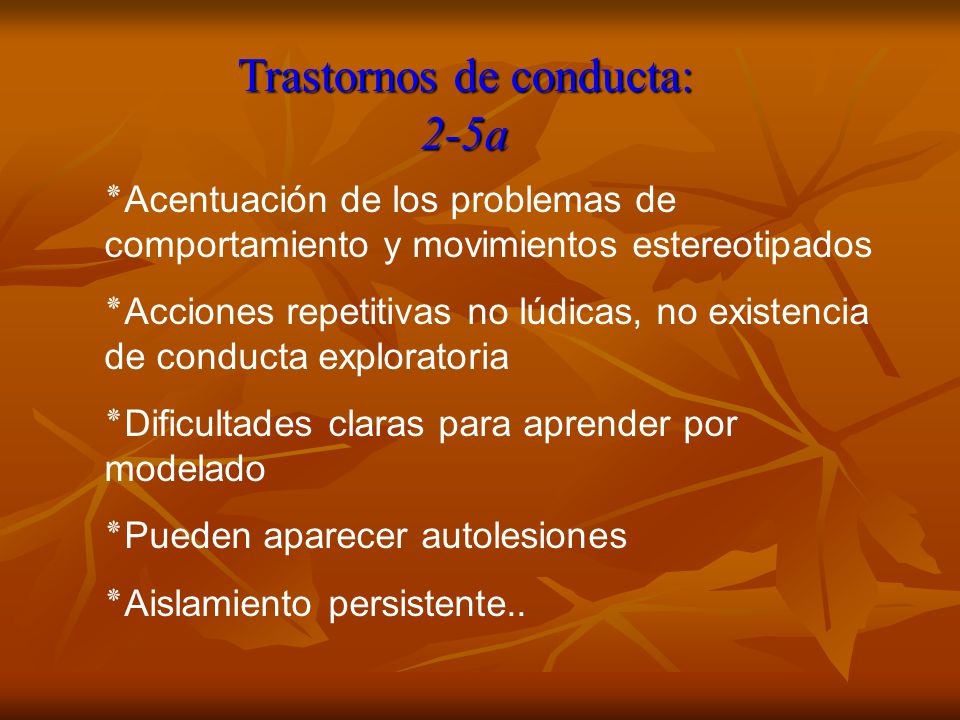 Trastornos de conducta:
2-5a

*Acentuación de los problemas de comportamiento y movimientos estereotipados

*Acciones repetitivas no lúdicas, no existencia de conducta exploratoria

*Dificultades claras para aprender por modelado

*Pueden aparecer autolesiones

*Aislamiento persistente..